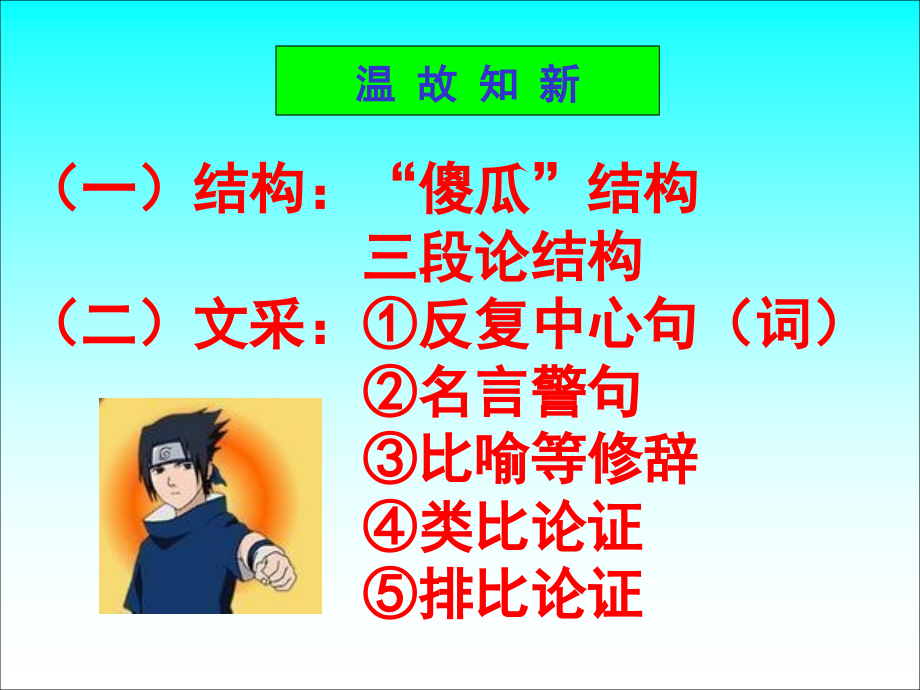 温 故 知 新

（一）结构：“傻瓜”结构
三段论结构
（二）文采：①反复中心句（词）
②名言警句
③比喻等修辞
④类比论证
⑤排比论证